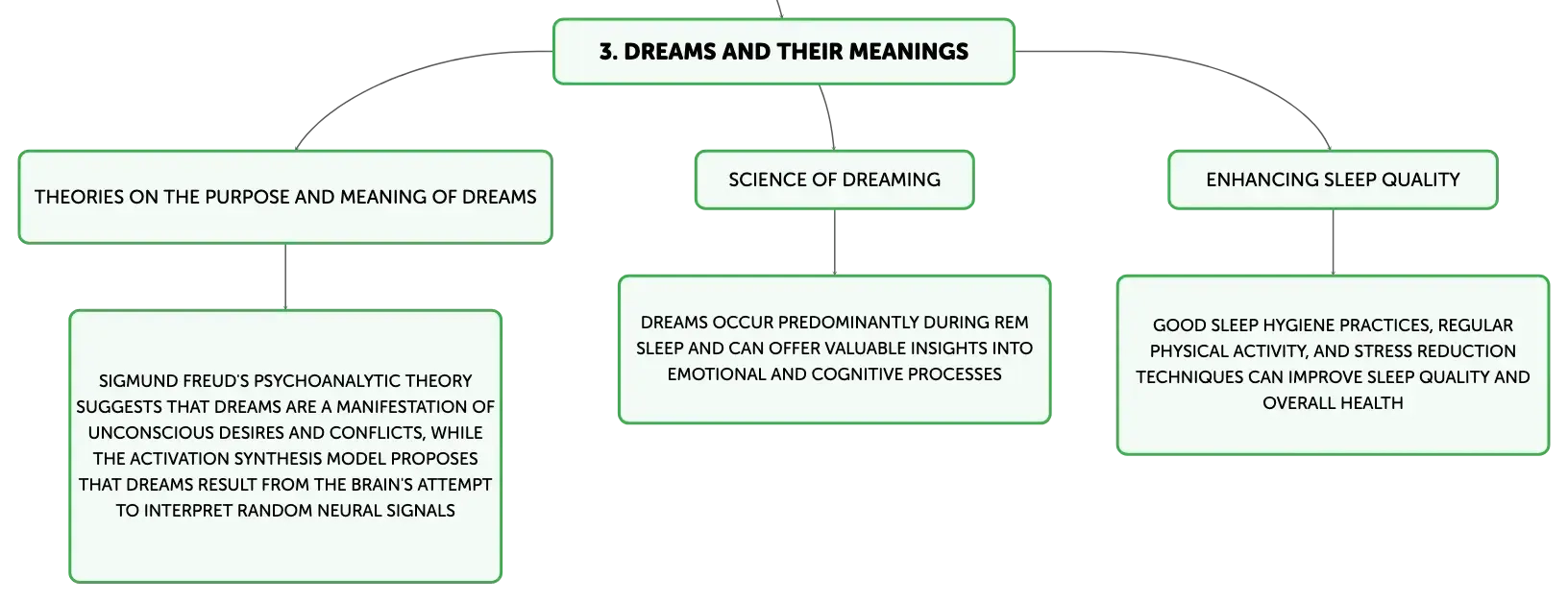 3. DREAMS AND THEIR MEANINGS

THEORIES ON THE PURPOSE AND MEANING OF DREAMS

SIGMUND FREUD'S PSYCHOANALYTIC THEORY SUGGESTS THAT DREAMS ARE A MANIFESTATION OF UNCONSCIOUS DESIRES AND CONFLICTS, WHILE THE ACTIVATION SYNTHESIS MODEL PROPOSES THAT DREAMS RESULT FROM THE BRAIN'S ATTEMPT TO INTERPRET RANDOM NEURAL SIGNALS

SCIENCE OF DREAMING

DREAMS OCCUR PREDOMINANTLY DURING REM SLEEP AND CAN OFFER VALUABLE INSIGHTS INTO EMOTIONAL AND COGNITIVE PROCESSES

ENHANCING SLEEP QUALITY

GOOD SLEEP HYGIENE PRACTICES, REGULAR PHYSICAL ACTIVITY, AND STRESS REDUCTION TECHNIQUES CAN IMPROVE SLEEP QUALITY AND OVERALL HEALTH